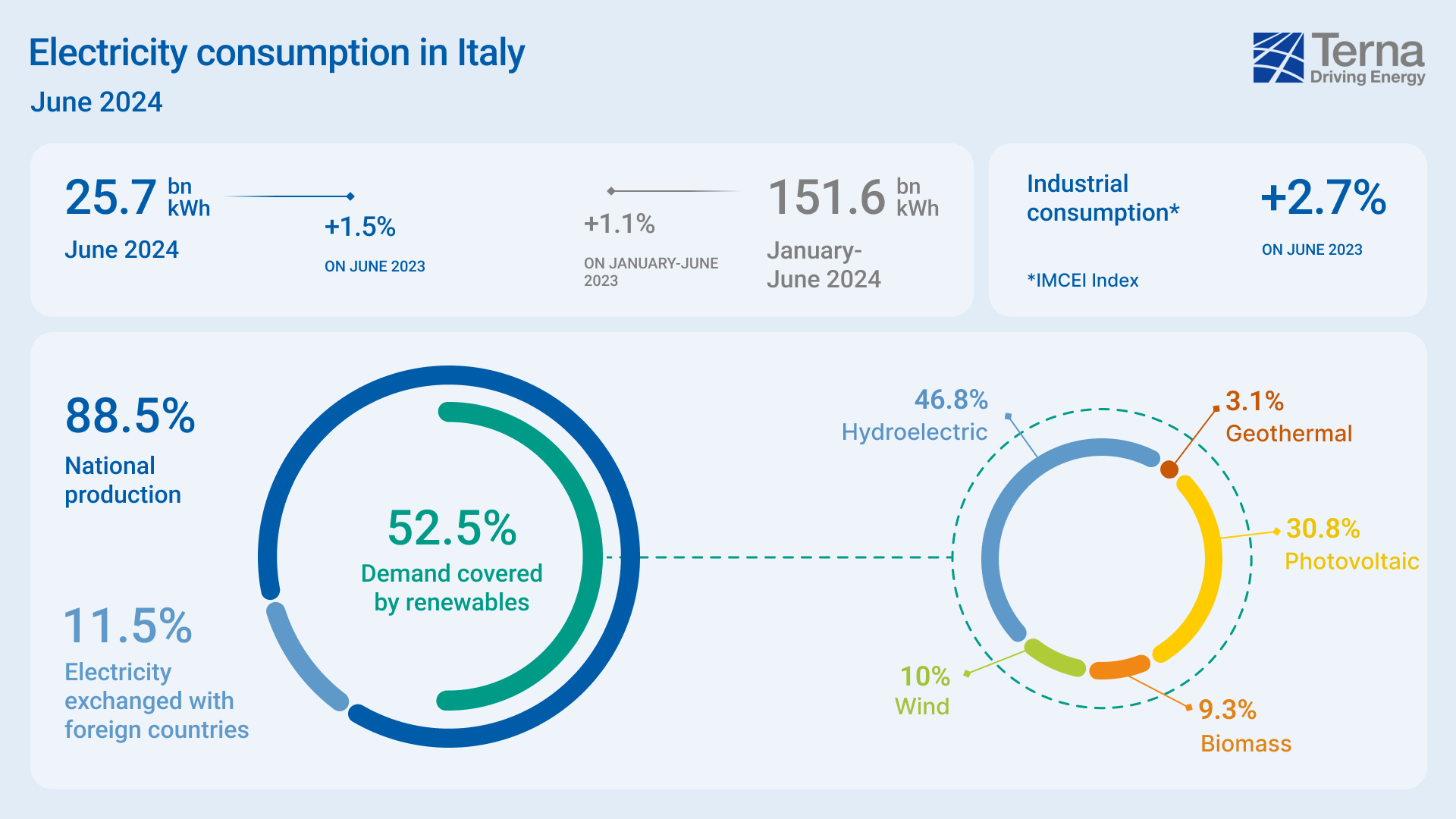 Electricity consumption in Italy
June 2024

Terna
Driving Energy

25.7 bn kWh
June 2024

+1.5%
ON JUNE 2023

+1.1%
ON JANUARY-JUNE 2023

151.6 bn kWh
January-June 2024

Industrial consumption*
*IMCEI Index

+2.7%
ON JUNE 2023

88.5%
National production

11.5%
Electricity exchanged with foreign countries

52.5%
Demand covered by renewables

46.8%
Hydroelectric

3.1%
Geothermal

30.8%
Photovoltaic

10%
Wind

9.3%
Biomass